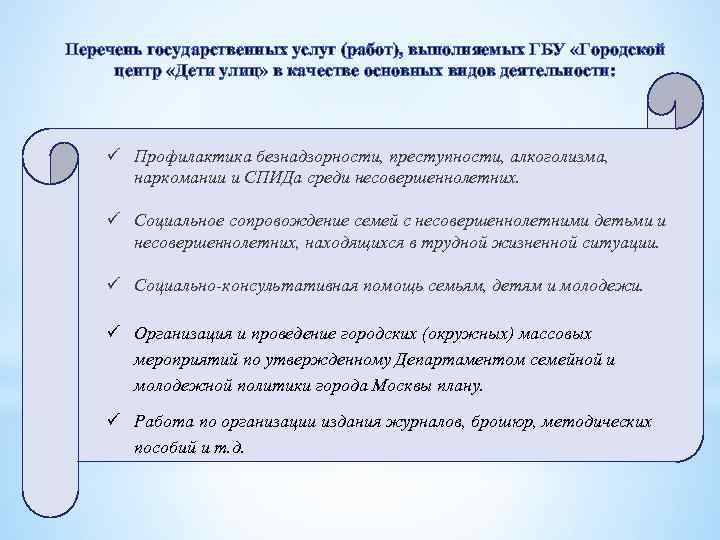 Перечень государственных услуг (работ), выполняемых ГБУ «Городской центр «Дети улиц» в качестве основных видов деятельности:

✓ Профилактика безнадзорности, преступности, алкоголизма, наркомании и СПИДа среди несовершеннолетних.

✓ Социальное сопровождение семей с несовершеннолетними детьми и несовершеннолетних, находящихся в трудной жизненной ситуации.

✓ Социально-консультативная помощь семьям, детям и молодежи.

✓ Организация и проведение городских (окружных) массовых мероприятий по утвержденному Департаментом семейной и молодежной политики города Москвы плану.

✓ Работа по организации издания журналов, брошюр, методических пособий и т.д.